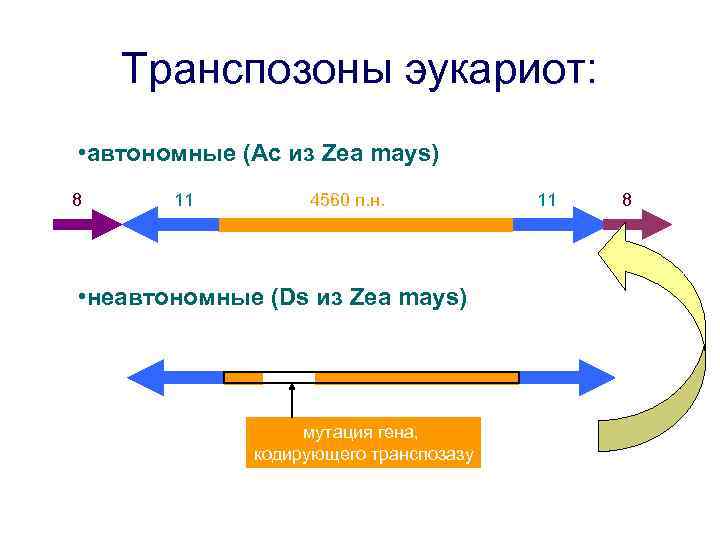 Транспозоны эукариот:

•автономные (Ac из Zea mays)

8

11

4560 п.н.

11

8

•неавтономные (Ds из Zea mays)

мутация гена, кодирующего транспозазу